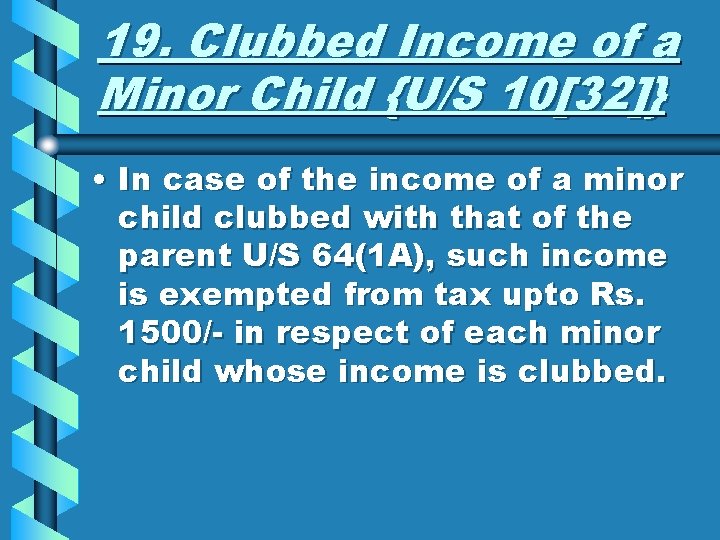 19. Clubbed Income of a Minor Child {U/S 10[32]}

• In case of the income of a minor child clubbed with that of the parent U/S 64(1A), such income is exempted from tax upto Rs. 1500/- in respect of each minor child whose income is clubbed.